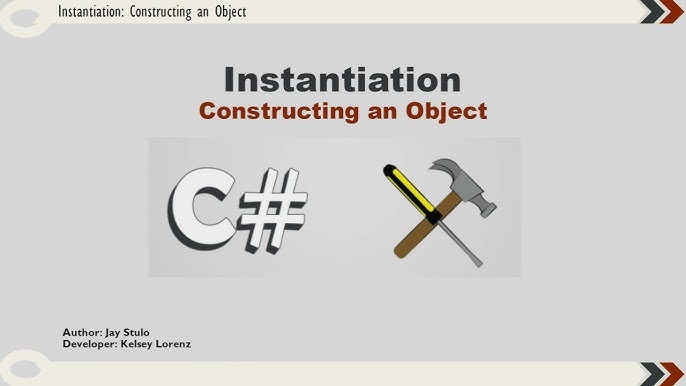 Instantiation: Constructing an Object

Instantiation
Constructing an Object

C#

Author: Jay Stulo
Developer: Kelsey Lorenz